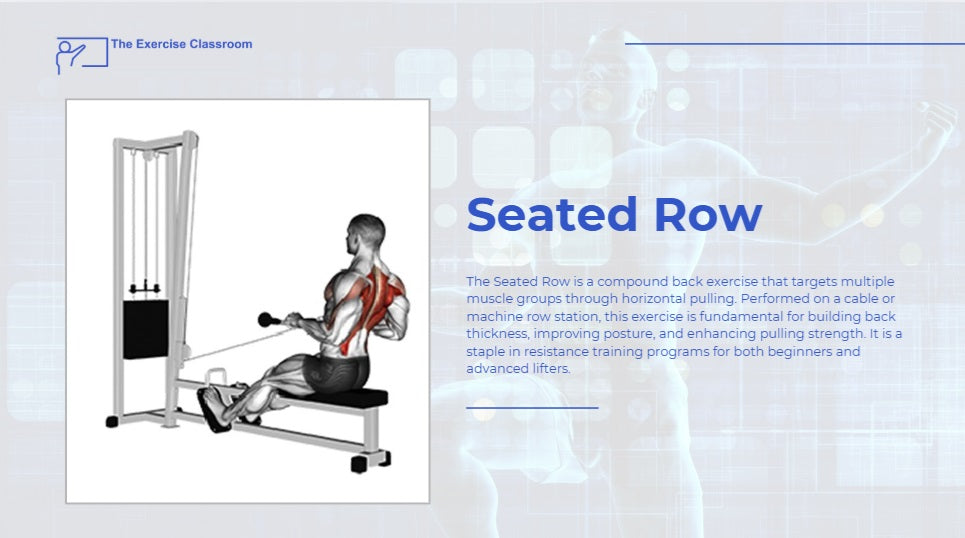 The Exercise Classroom

Seated Row

The Seated Row is a compound back exercise that targets multiple muscle groups through horizontal pulling. Performed on a cable or machine row station, this exercise is fundamental for building back thickness, improving posture, and enhancing pulling strength. It is a staple in resistance training programs for both beginners and advanced lifters.